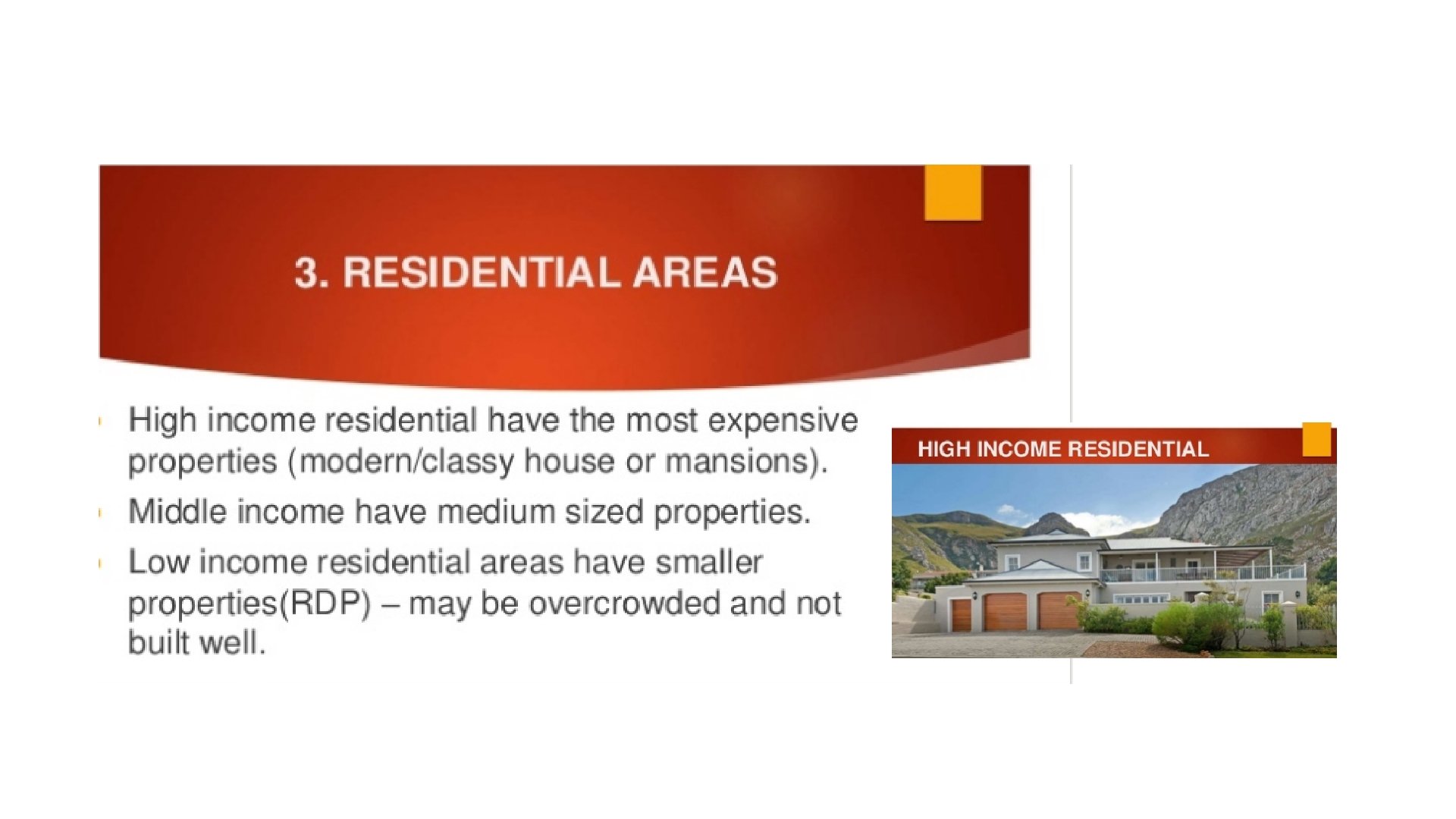 3. RESIDENTIAL AREAS

High income residential have the most expensive properties (modern/classy house or mansions).

Middle income have medium sized properties.

Low income residential areas have smaller properties(RDP) – may be overcrowded and not built well.

HIGH INCOME RESIDENTIAL